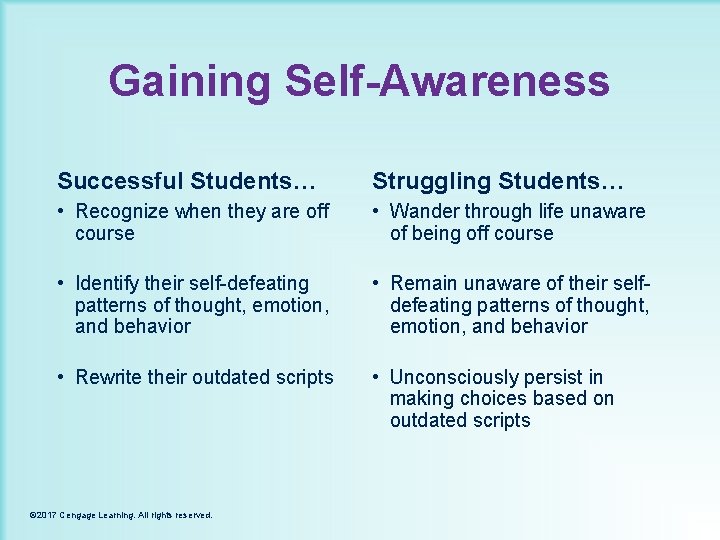 Gaining Self-Awareness

Successful Students…

• Recognize when they are off course

• Identify their self-defeating patterns of thought, emotion, and behavior

• Rewrite their outdated scripts

Struggling Students…

• Wander through life unaware of being off course

• Remain unaware of their self-defeating patterns of thought, emotion, and behavior

• Unconsciously persist in making choices based on outdated scripts

©2017 Cengage Learning. All rights reserved.